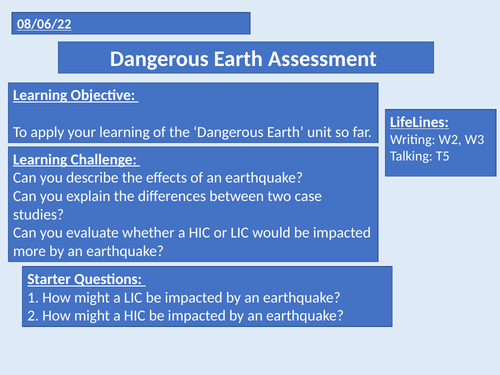 08/06/22

Dangerous Earth Assessment

Learning Objective:

To apply your learning of the ‘Dangerous Earth’ unit so far.

LifeLines:
Writing: W2, W3
Talking: T5

Learning Challenge:
Can you describe the effects of an earthquake?
Can you explain the differences between two case studies?
Can you evaluate whether a HIC or LIC would be impacted more by an earthquake?

Starter Questions:
1. How might a LIC be impacted by an earthquake?
2. How might a HIC be impacted by an earthquake?